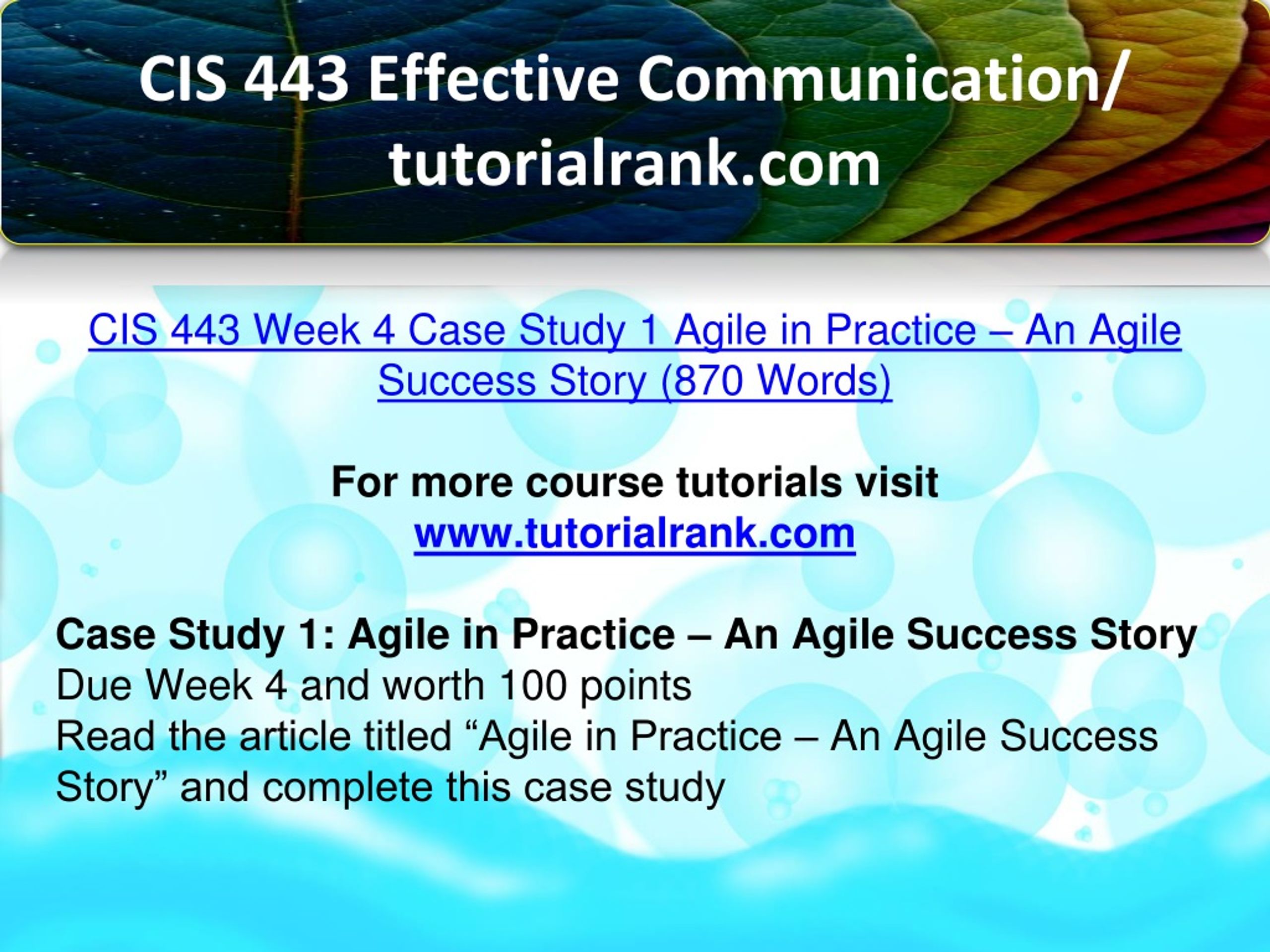 CIS 443 Effective Communication/ tutorialrank.com

CIS 443 Week 4 Case Study 1 Agile in Practice – An Agile Success Story (870 Words)

For more course tutorials visit
www.tutorialrank.com

Case Study 1: Agile in Practice – An Agile Success Story
Due Week 4 and worth 100 points
Read the article titled “Agile in Practice – An Agile Success Story” and complete this case study